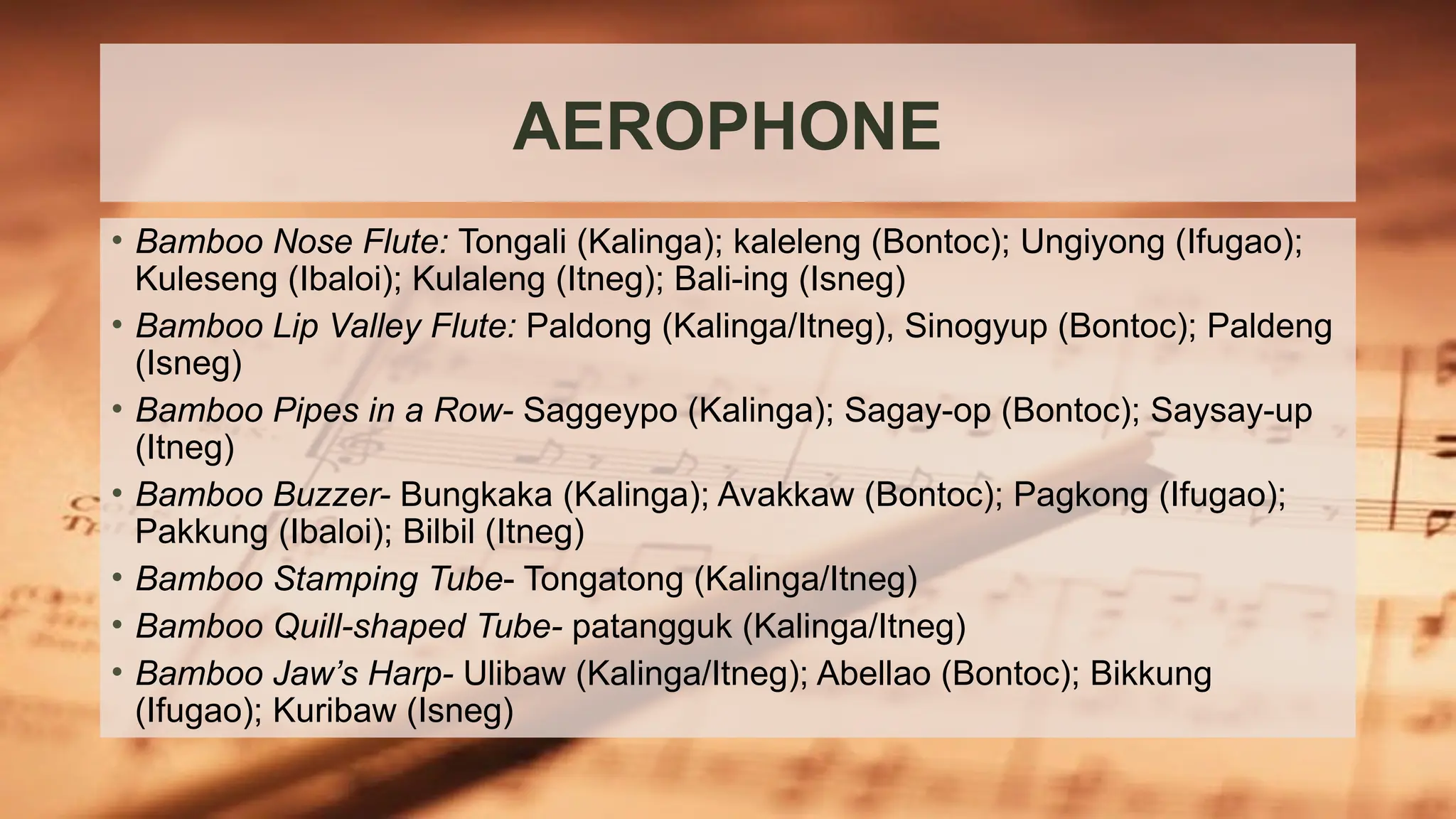 AEROPHONE

• Bamboo Nose Flute: Tongali (Kalinga); kaleleng (Bontoc); Ungiyong (Ifugao); Kuleseng (Ibaloi); Kulaleng (Itneg); Bali-ing (Isneg)
• Bamboo Lip Valley Flute: Paldong (Kalinga/Itneg), Sinogyup (Bontoc); Paldeng (Isneg)
• Bamboo Pipes in a Row- Saggeypo (Kalinga); Sagay-op (Bontoc); Saysay-up (Itneg)
• Bamboo Buzzer- Bungkaka (Kalinga); Avakkaw (Bontoc); Pagkong (Ifugao); Pakkung (Ibaloi); Bilbil (Itneg)
• Bamboo Stamping Tube- Tongatong (Kalinga/Itneg)
• Bamboo Quill-shaped Tube- patangguk (Kalinga/Itneg)
• Bamboo Jaw's Harp- Ulibaw (Kalinga/Itneg); Abellao (Bontoc); Bikkung (Ifugao); Kuribaw (Isneg)